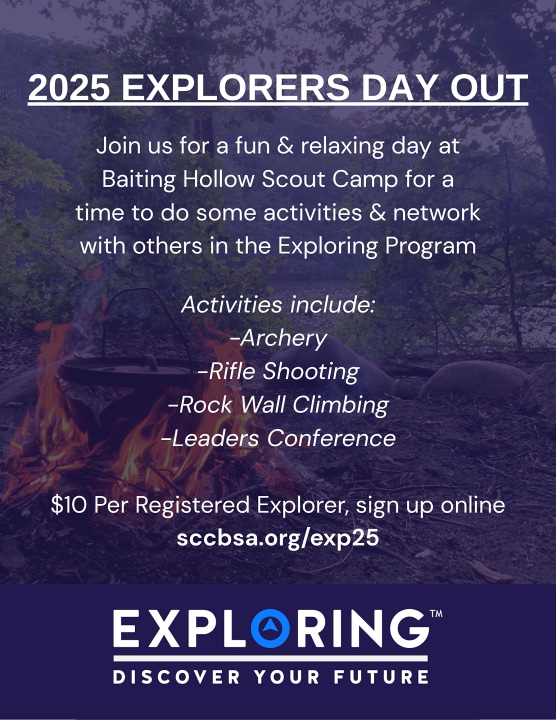 2025 EXPLORERS DAY OUT

Join us for a fun & relaxing day at Baiting Hollow Scout Camp for a time to do some activities & network with others in the Exploring Program

Activities include:
-Archery
-Rifle Shooting
-Rock Wall Climbing
-Leaders Conference

$10 Per Registered Explorer, sign up online
sccbsa.org/exp25

EXPLORING™
DISCOVER YOUR FUTURE